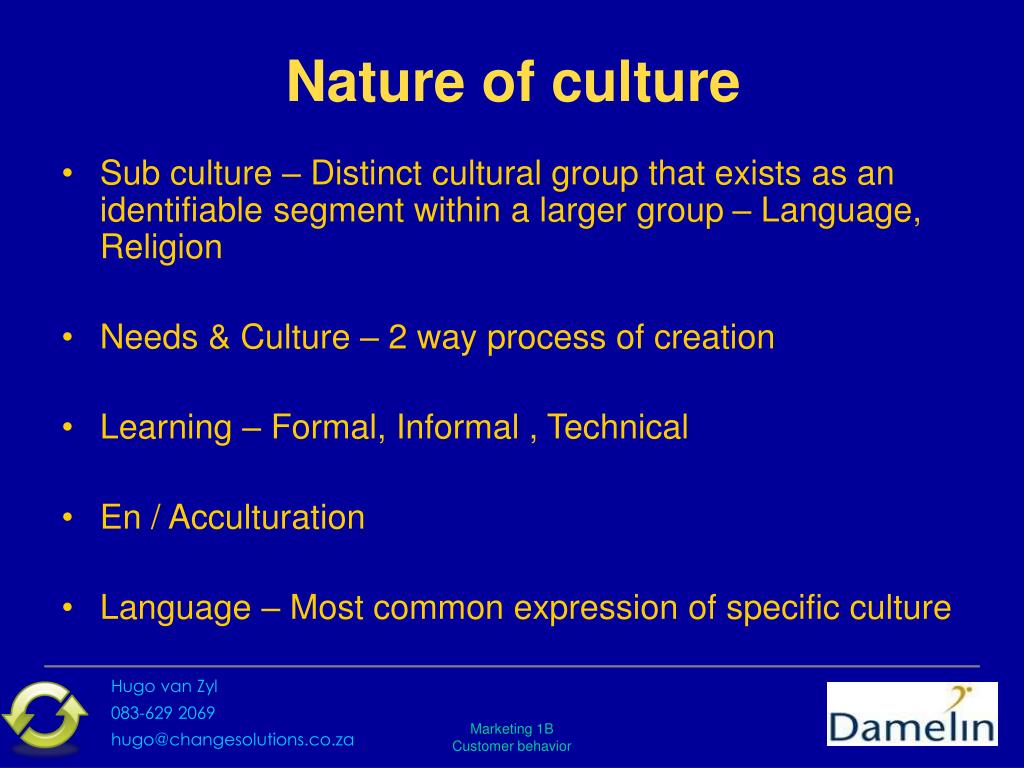 Nature of culture

• Sub culture – Distinct cultural group that exists as an identifiable segment within a larger group – Language, Religion

• Needs & Culture – 2 way process of creation

• Learning – Formal, Informal , Technical

• En / Acculturation

• Language – Most common expression of specific culture

Hugo van Zyl
083-629 2069
hugo@changesolutions.co.za

Marketing 1B
Customer behavior

Damelin